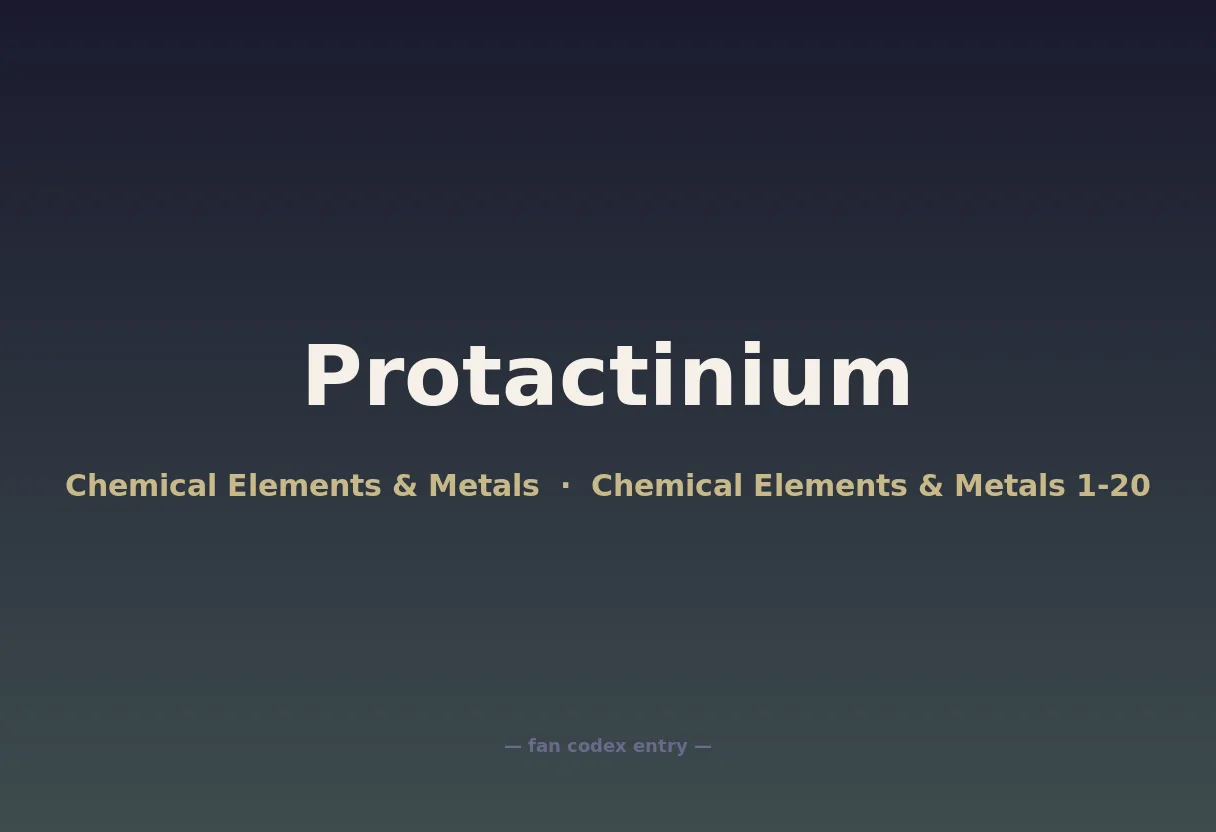 Protactinium

Chemical Elements & Metals · Chemical Elements & Metals 1-20

— fan codex entry —